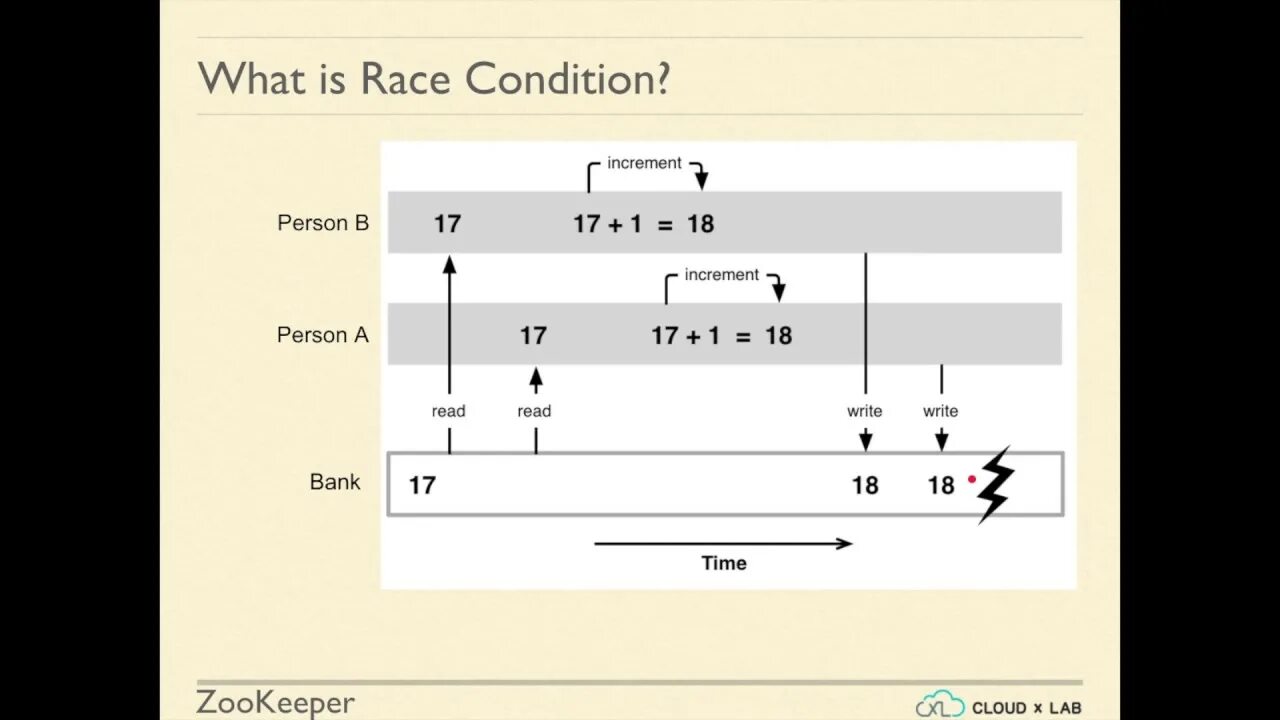 What is Race Condition?

increment

Person B 17 $17 + 1 = 18$

increment

Person A 17 $17 + 1 = 18$

read read write write

Bank 17 18 18

Time

ZooKeeper

XL CLOUD x LAB